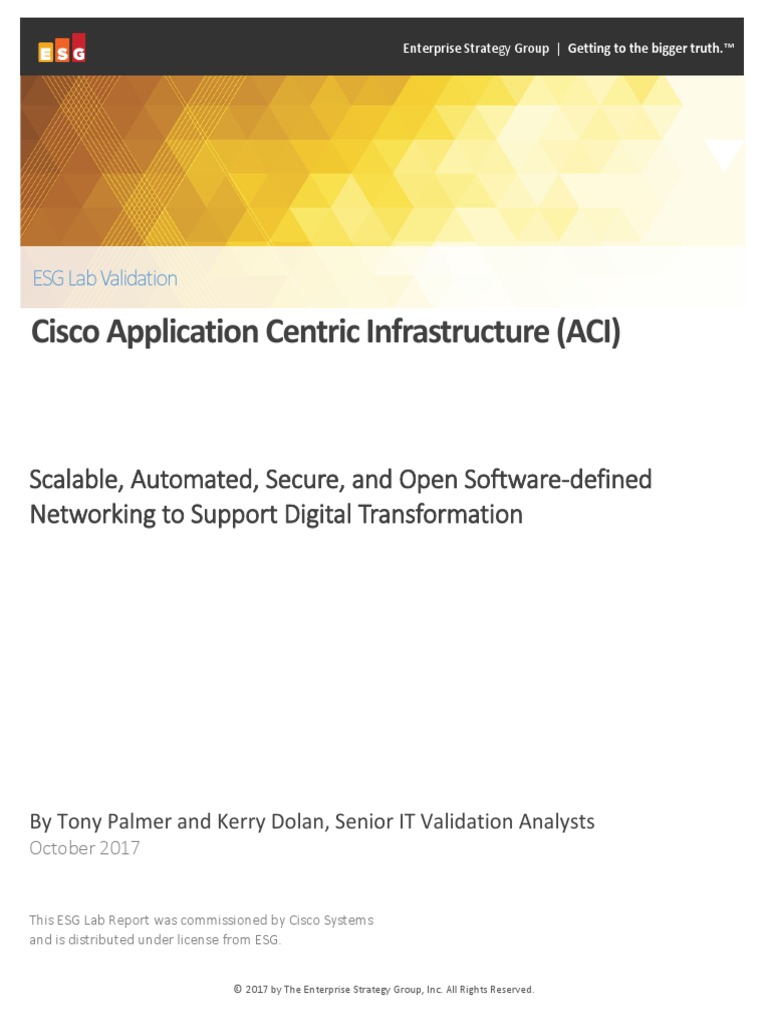 ESG

Enterprise Strategy Group | Getting to the bigger truth.™

ESG Lab Validation

Cisco Application Centric Infrastructure (ACI)

Scalable, Automated, Secure, and Open Software-defined Networking to Support Digital Transformation

By Tony Palmer and Kerry Dolan, Senior IT Validation Analysts
October 2017

This ESG Lab Report was commissioned by Cisco Systems and is distributed under license from ESG.

© 2017 by The Enterprise Strategy Group, Inc. All Rights Reserved.